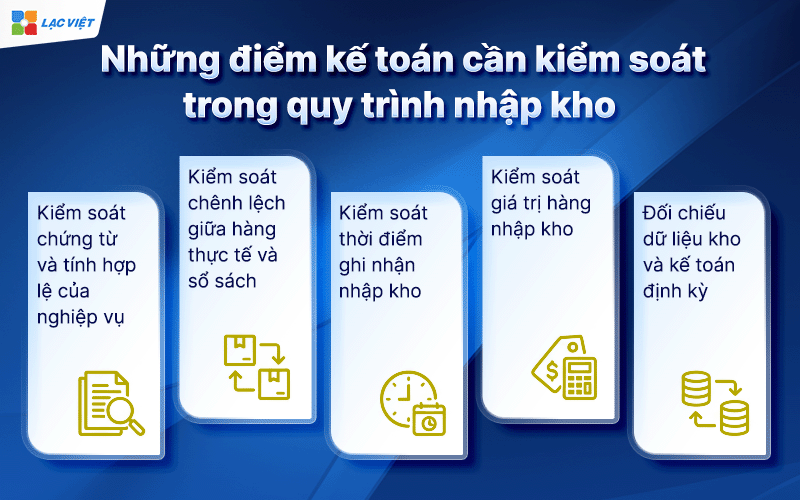 LẠC VIỆT

Những điểm kế toán cần kiểm soát trong quy trình nhập kho

Kiểm soát chứng từ và tính hợp lệ của nghiệp vụ

Kiểm soát chênh lệch giữa hàng thực tế và sổ sách

Kiểm soát thời điểm ghi nhận nhập kho

Kiểm soát giá trị hàng nhập kho

Đối chiếu dữ liệu kho và kế toán định kỳ